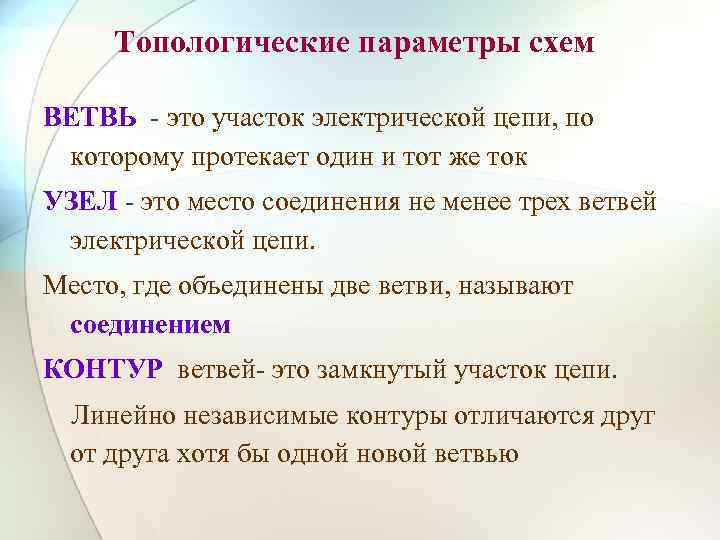 Топологические параметры схем

ВЕТВЬ - это участок электрической цепи, по которому протекает один и тот же ток

УЗЕЛ - это место соединения не менее трех ветвей электрической цепи.

Место, где объединены две ветви, называют соединением

КОНТУР ветвей- это замкнутый участок цепи.

Линейно независимые контуры отличаются друг от друга хотя бы одной новой ветвью